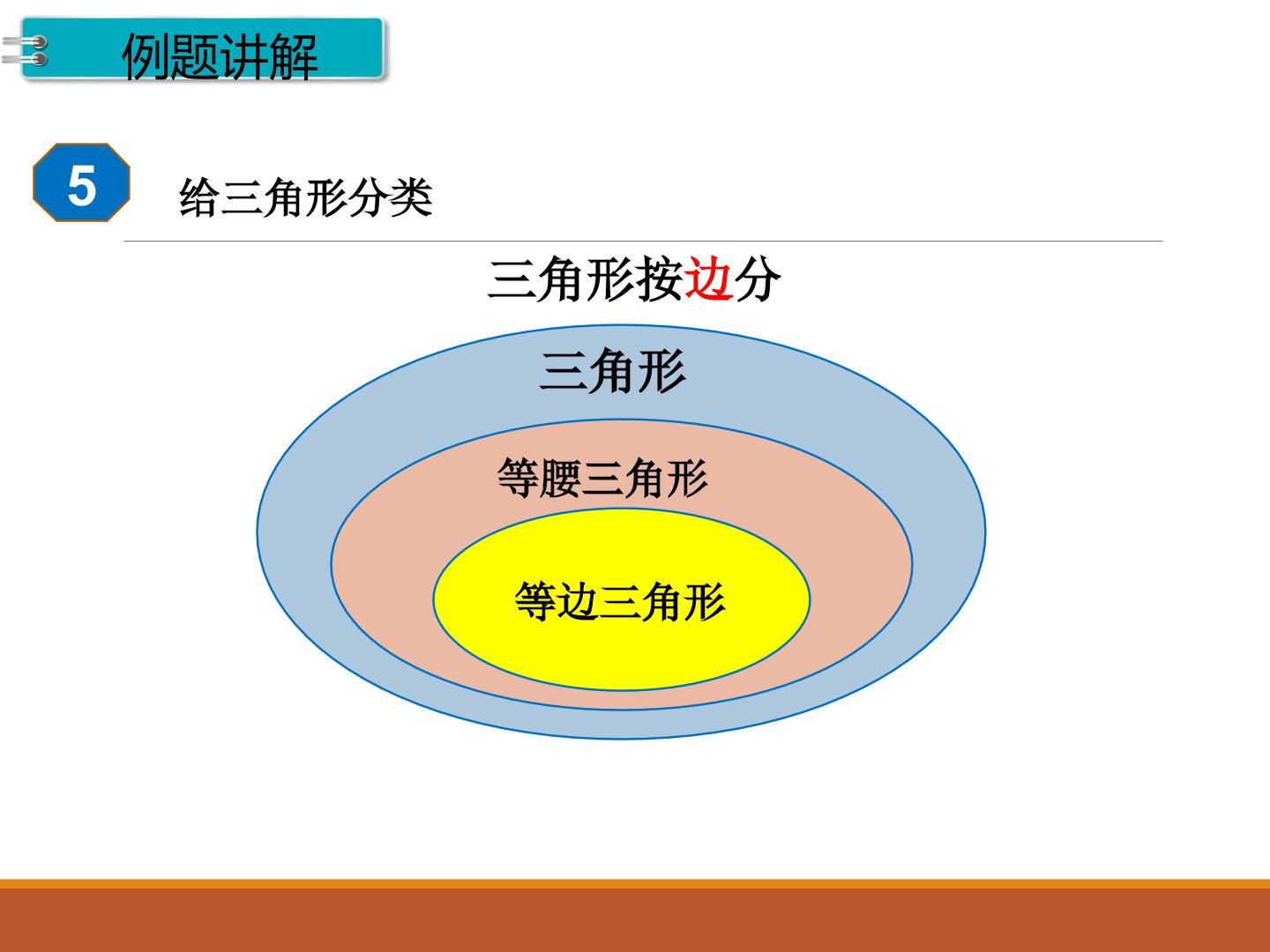 例题讲解

5

给三角形分类

三角形按边分

三角形

等腰三角形

等边三角形